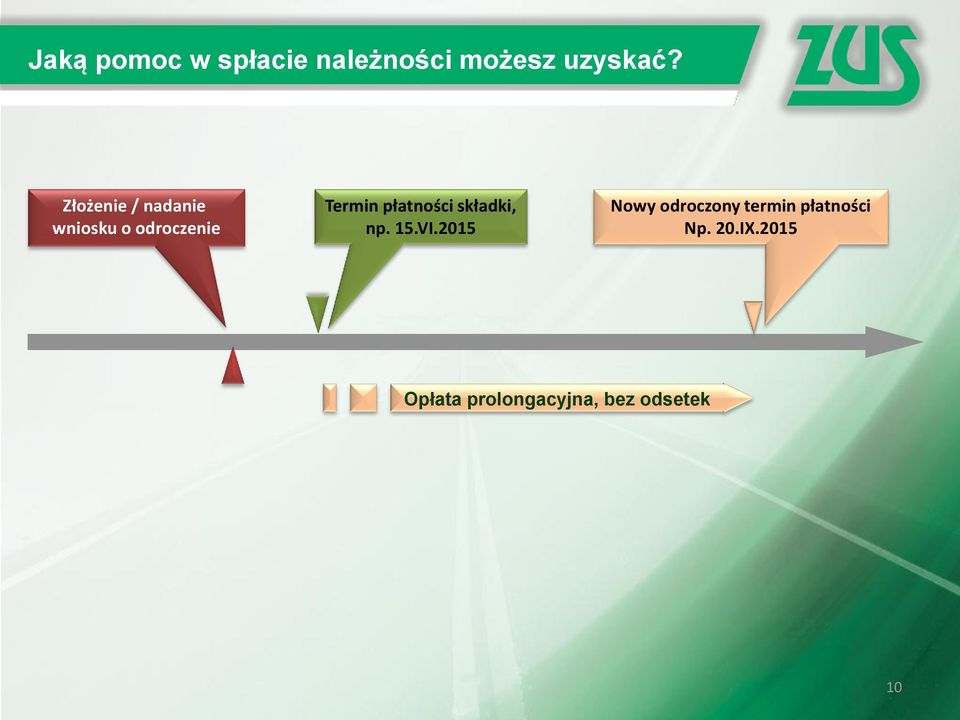 Jaką pomoc w spłacie należności możesz uzyskać?

ZUS

Złożenie / nadanie wniosku o odroczenie

Termin płatności składki, np. 15.VI.2015

Nowy odroczony termin płatności Np. 20.IX.2015

Opłata prolongacyjna, bez odsetek

10